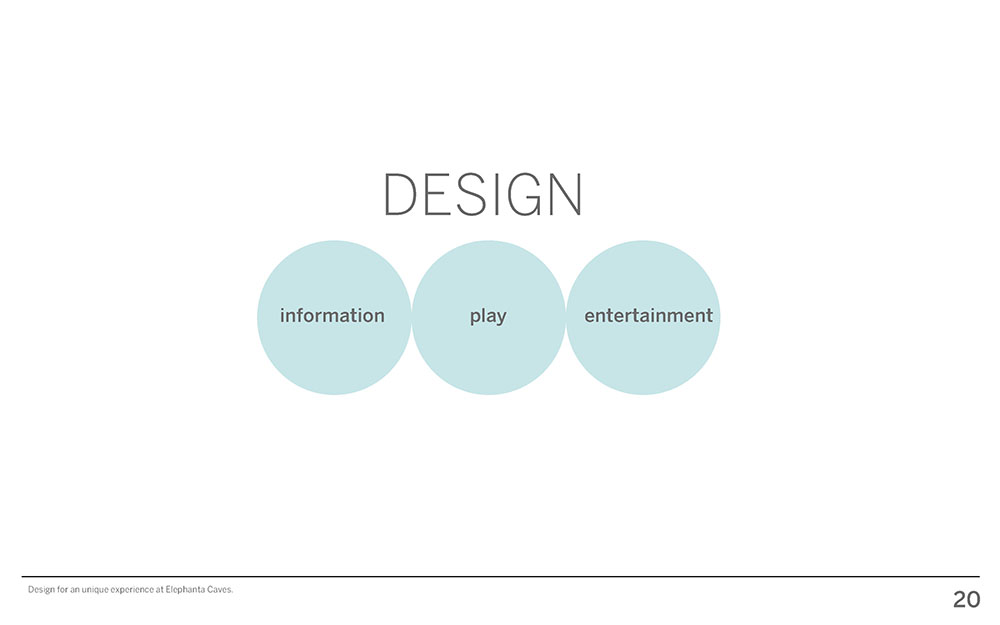 DESIGN

information

play

entertainment

Design for an unique experience at Elephanta Caves.

20